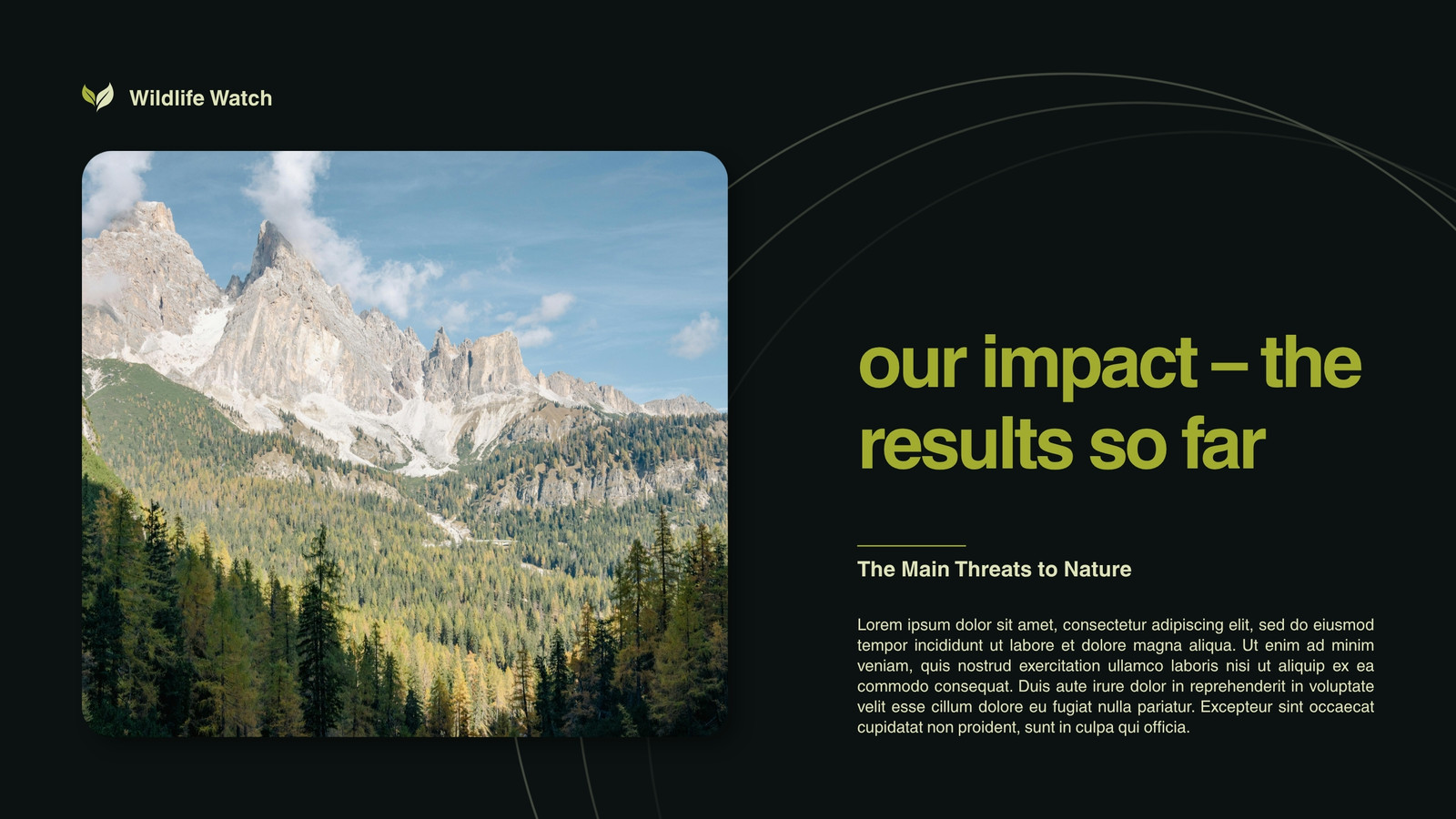 Wildlife Watch

our impact – the results so far

The Main Threats to Nature

Lorem ipsum dolor sit amet, consectetur adipiscing elit, sed do eiusmod tempor incididunt ut labore et dolore magna aliqua. Ut enim ad minim veniam, quis nostrud exercitation ullamco laboris nisi ut aliquip ex ea commodo consequat. Duis aute irure dolor in reprehenderit in voluptate velit esse cillum dolore eu fugiat nulla pariatur. Excepteur sint occaecat cupidatat non proident, sunt in culpa qui officia.